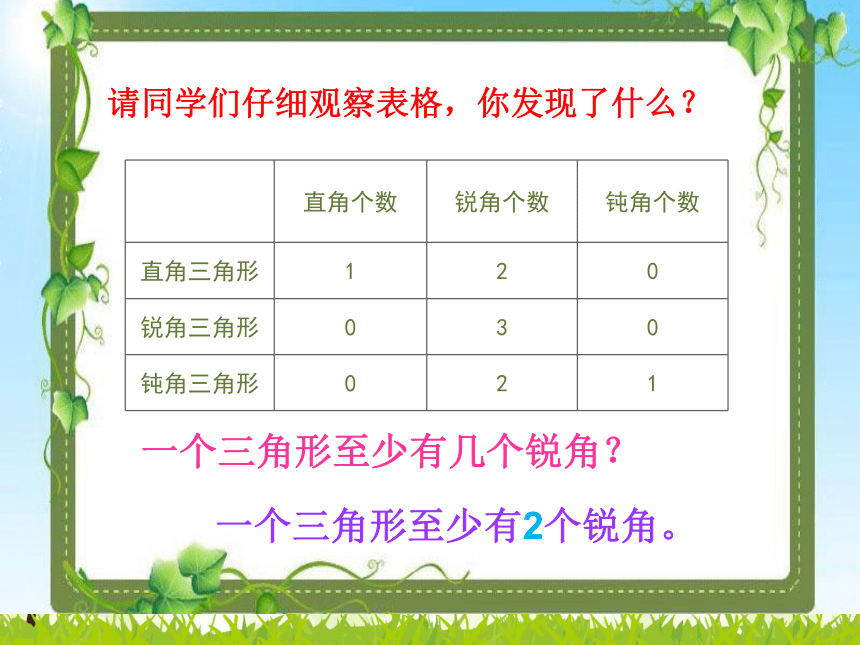 请同学们仔细观察表格，你发现了什么？

|  | 直角个数 | 锐角个数 | 钝角个数 |
|---|---|---|---|
| 直角三角形 | 1 | 2 | 0 |
| 锐角三角形 | 0 | 3 | 0 |
| 钝角三角形 | 0 | 2 | 1 |

一个三角形至少有几个锐角？

一个三角形至少有2个锐角。